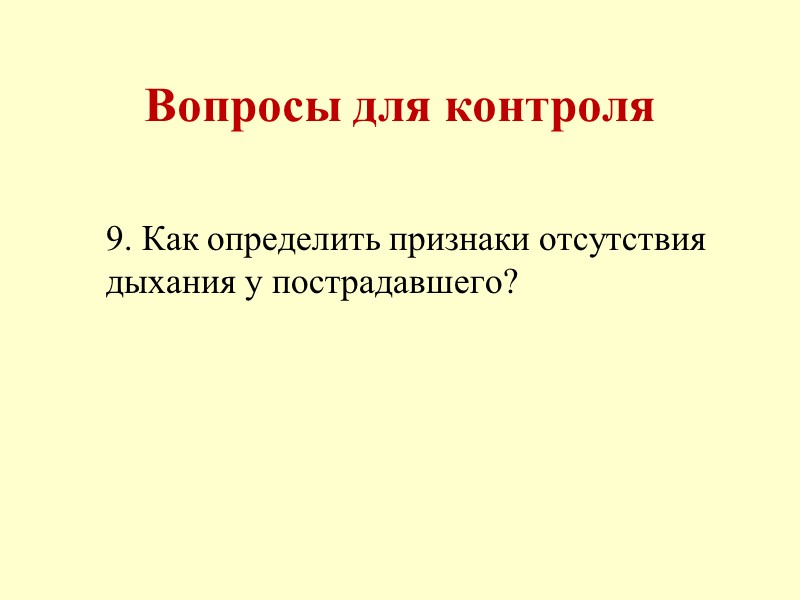 Вопросы для контроля

9. Как определить признаки отсутствия дыхания у пострадавшего?